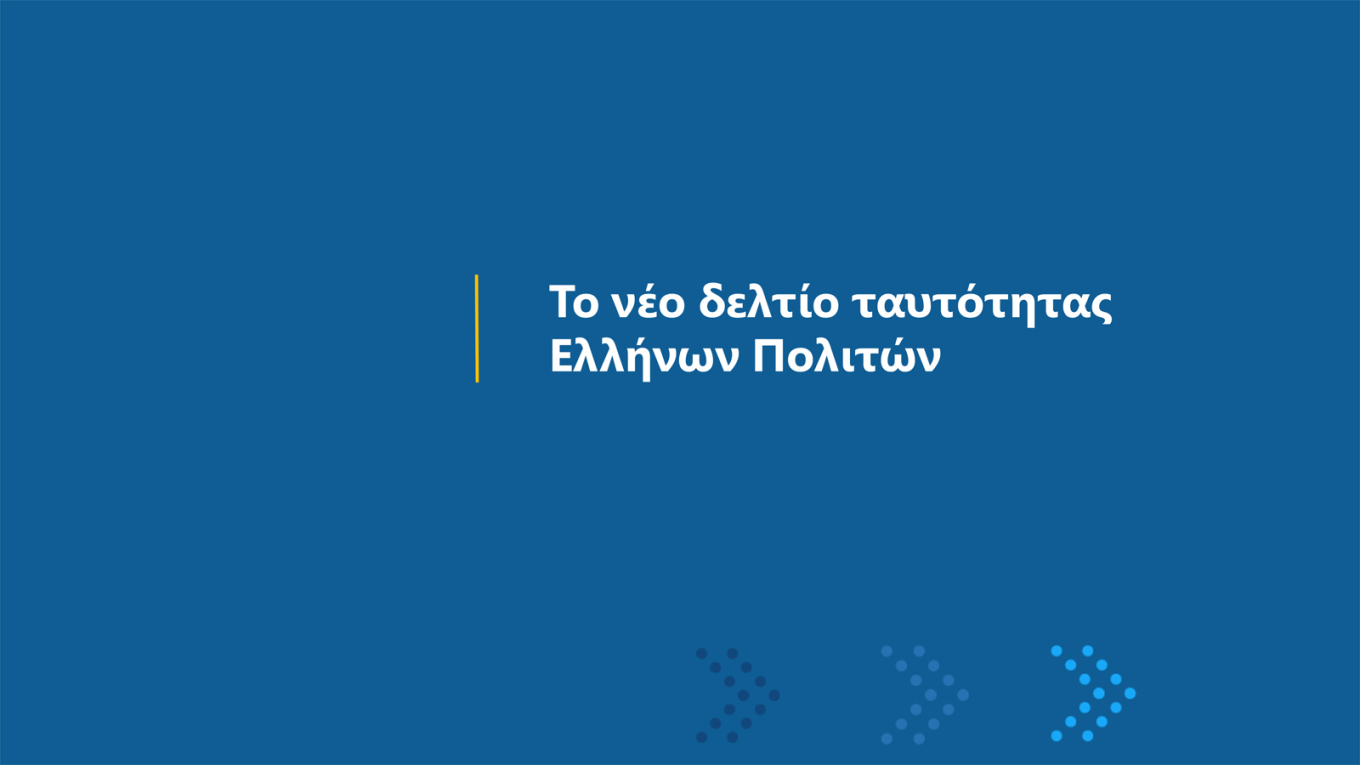 Το νέο δελτίο ταυτότητας Ελλήνων Πολιτών